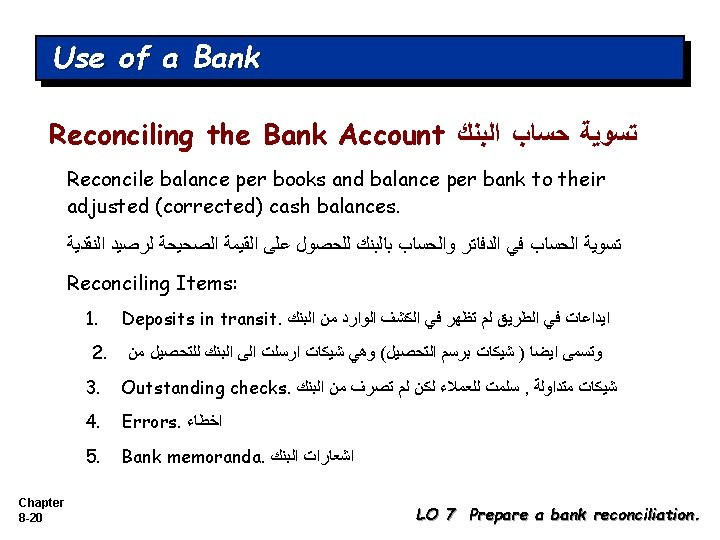 Use of a Bank

Reconciling the Bank Account تسوية حساب البنك

Reconcile balance per books and balance per bank to their adjusted (corrected) cash balances.

تسوية الحساب في الدفاتر والحساب بالبنك للحصول على القيمة الصحيحة لرصيد النقدية

Reconciling Items:

1. Deposits in transit. ايداعات في الطريق لم تظهر في الكشف الوارد من البنك

2. وتسمى ايضا ( شيكات برسم التحصيل) وهي شيكات ارسلت الى البنك للتحصيل من

3. Outstanding checks. شيكات متداولة , سلمت للعملاء لكن لم تصرف من البنك

4. Errors. اخطاء

5. Bank memoranda. اشعارات البنك

Chapter 8-20

LO 7 Prepare a bank reconciliation.